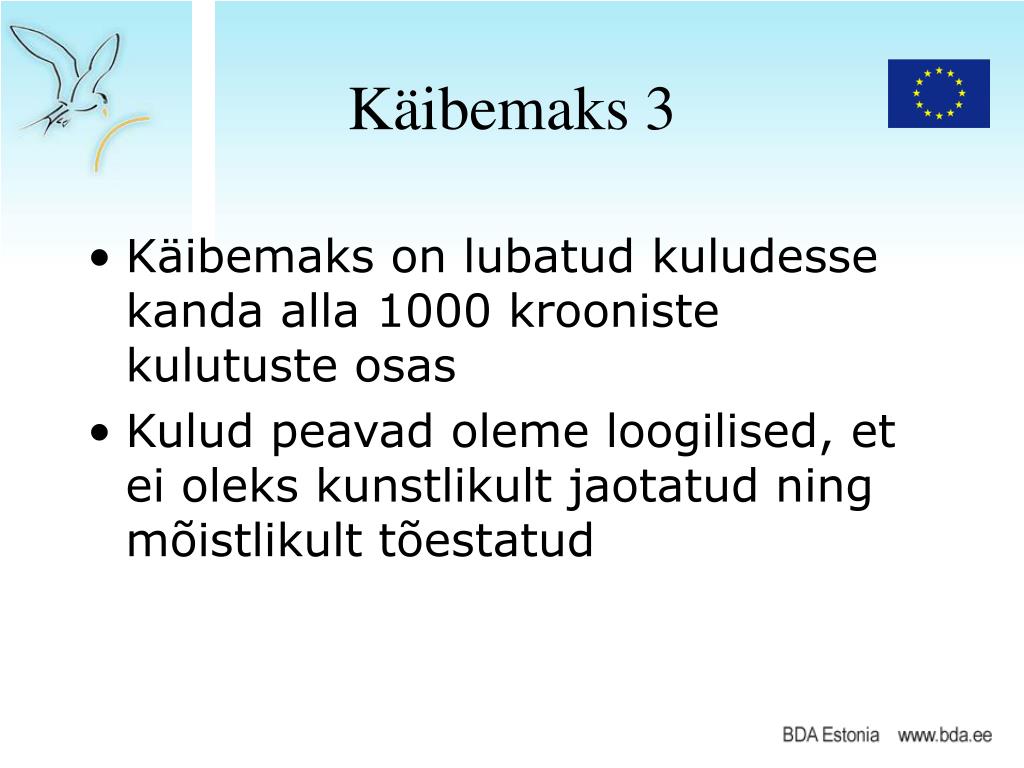 Käibemaks 3

• Käibemaks on lubatud kuludesse kanda alla 1000 krooniste kulutuste osas
• Kulud peavad oleme loogilised, et ei oleks kunstlikult jaotatud ning mõistlikult tõestatud

BDA Estonia www.bda.ee